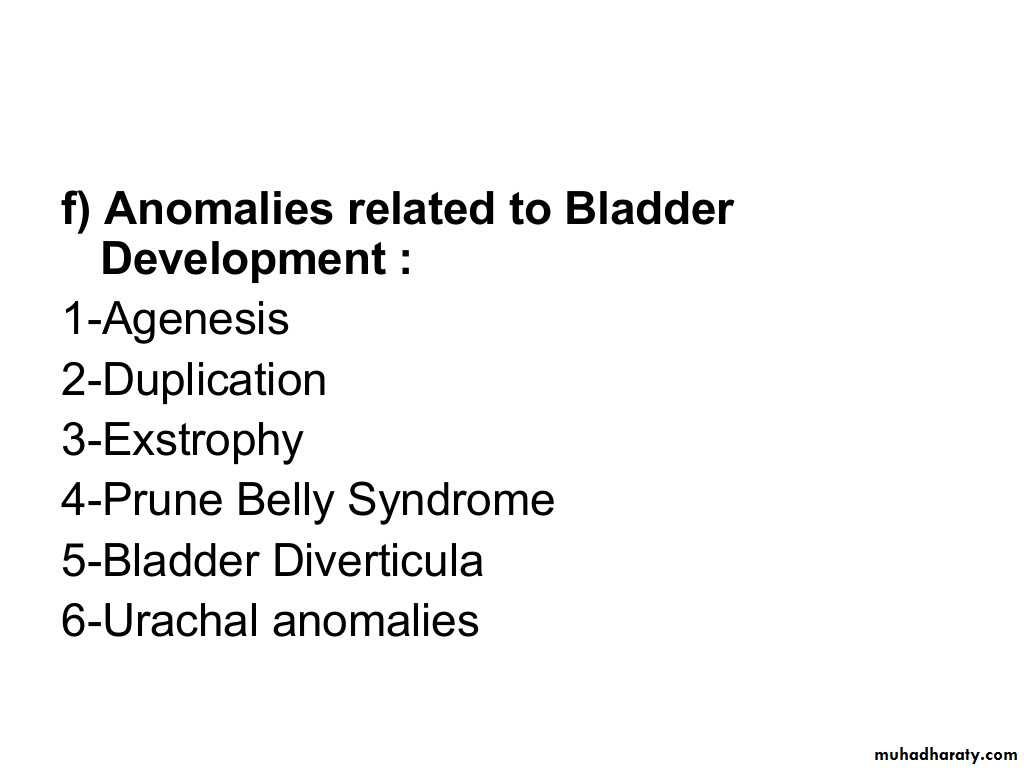 f) Anomalies related to Bladder Development :

1-Agenesis
2-Duplication
3-Exstrophy
4-Prune Belly Syndrome
5-Bladder Diverticula
6-Urachal anomalies

muhadharaty.com